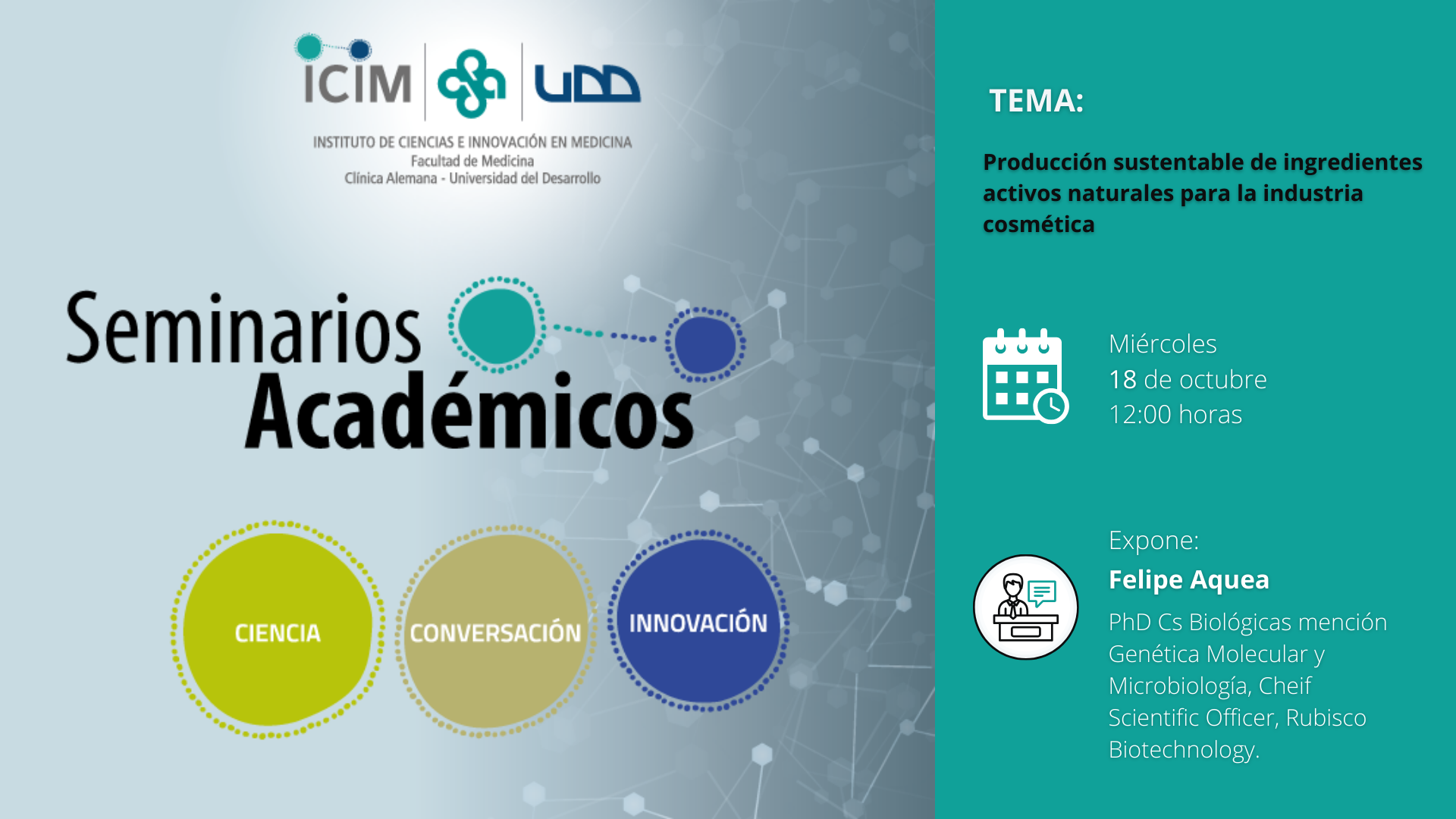 ICIM UDD

INSTITUTO DE CIENCIAS E INNOVACIÓN EN MEDICINA
Facultad de Medicina
Clínica Alemana - Universidad del Desarrollo

Seminarios Académicos

CIENCIA

CONVERSACIÓN

INNOVACIÓN

TEMA:

Producción sustentable de ingredientes activos naturales para la industria cosmética

Miércoles
18 de octubre
12:00 horas

Expone:
Felipe Aquea
PhD Cs Biológicas mención Genética Molecular y Microbiología, Cheif Scientific Officer, Rubisco Biotechnology.